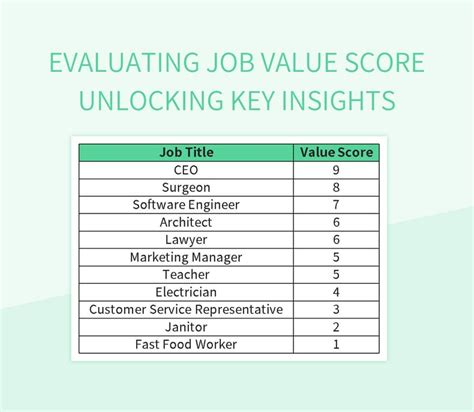 EVALUATING JOB VALUE SCORE UNLOCKING KEY INSIGHTS

| Job Title | Value Score |
|---|---|
| CEO | 9 |
| Surgeon | 8 |
| Software Engineer | 7 |
| Architect | 6 |
| Lawyer | 6 |
| Marketing Manager | 5 |
| Teacher | 5 |
| Electrician | 4 |
| Customer Service Representative | 3 |
| Janitor | 2 |
| Fast Food Worker | 1 |